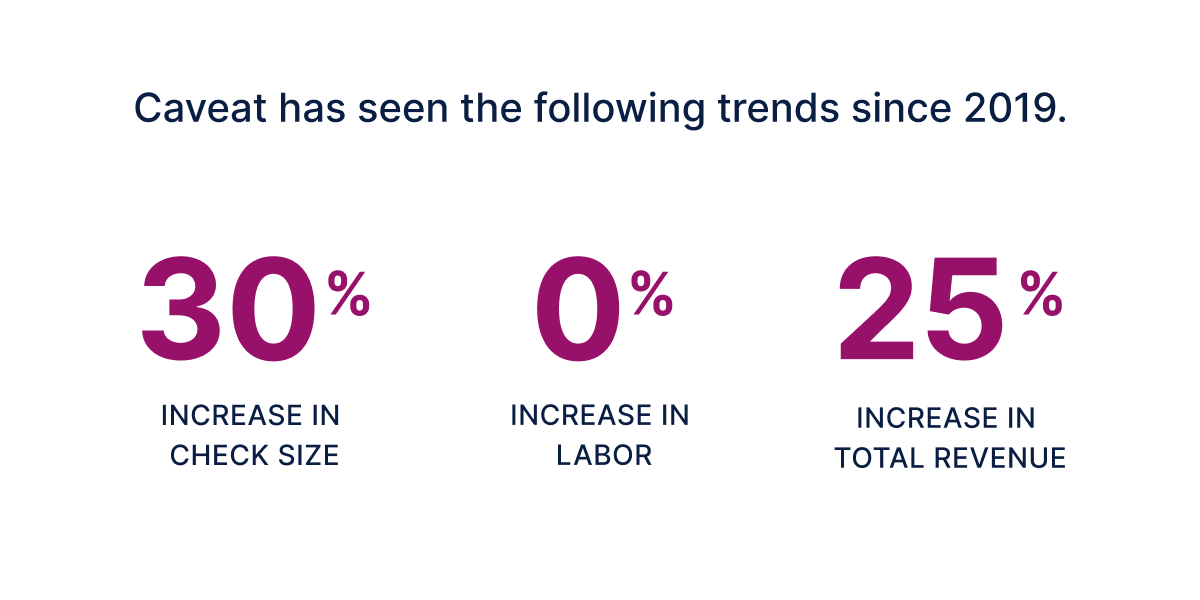 Caveat has seen the following trends since 2019.

30%
INCREASE IN CHECK SIZE

0%
INCREASE IN LABOR

25%
INCREASE IN TOTAL REVENUE